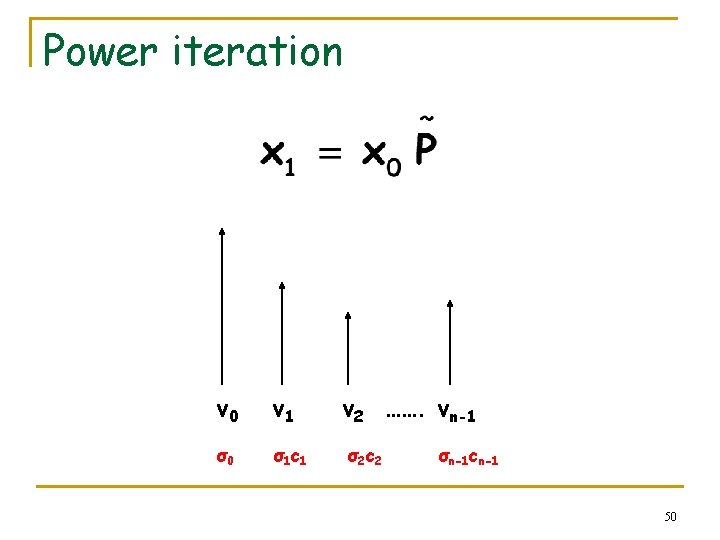 Power iteration

$x_1 = x_0 \tilde{P}$

$v_0$ $v_1$ $v_2$ ……. $v_{n-1}$

$\sigma_0$ $\sigma_1 c_1$ $\sigma_2 c_2$ $\sigma_{n-1} c_{n-1}$

50